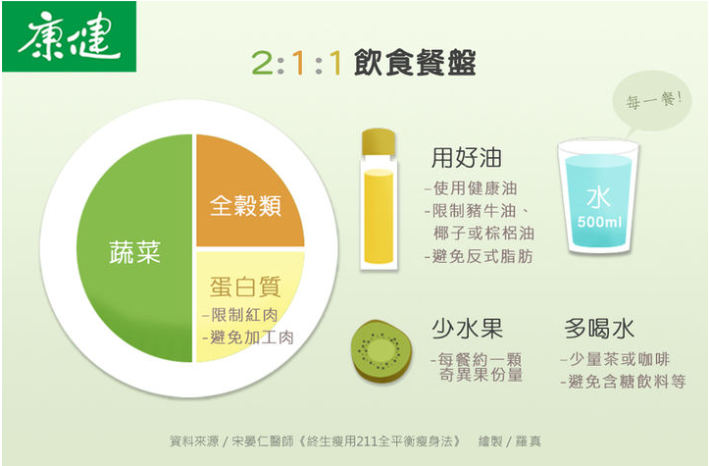 康健

2:1:1 飲食餐盤

蔬菜

全穀類

蛋白質
-限制紅肉
-避免加工肉

用好油
-使用健康油
-限制豬牛油、椰子或棕梠油
-避免反式脂肪

每一餐!

水
500ml

少水果
-每餐約一顆奇異果份量

多喝水
-少量茶或咖啡
-避免含糖飲料等

資料來源 / 宋晏仁醫師《終生瘦用211全平衡瘦身法》 繪製 / 羅真